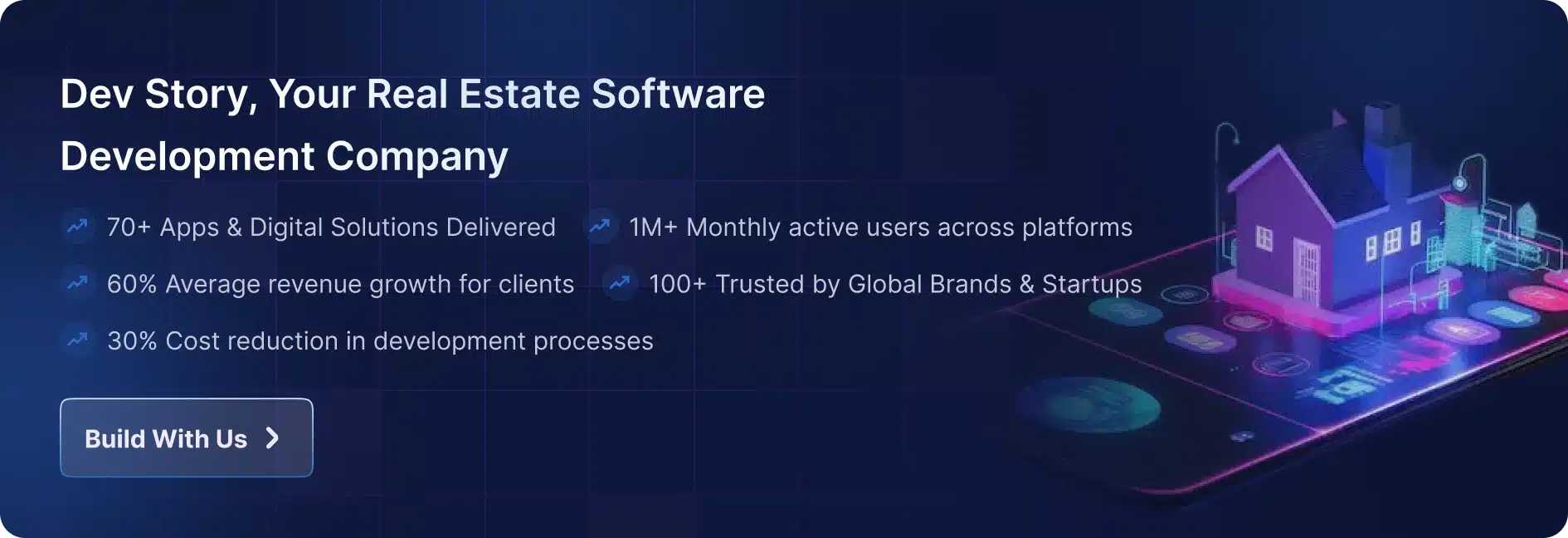 Dev Story, Your Real Estate Software Development Company

70+ Apps & Digital Solutions Delivered

1M+ Monthly active users across platforms

60% Average revenue growth for clients

100+ Trusted by Global Brands & Startups

30% Cost reduction in development processes

Build With Us